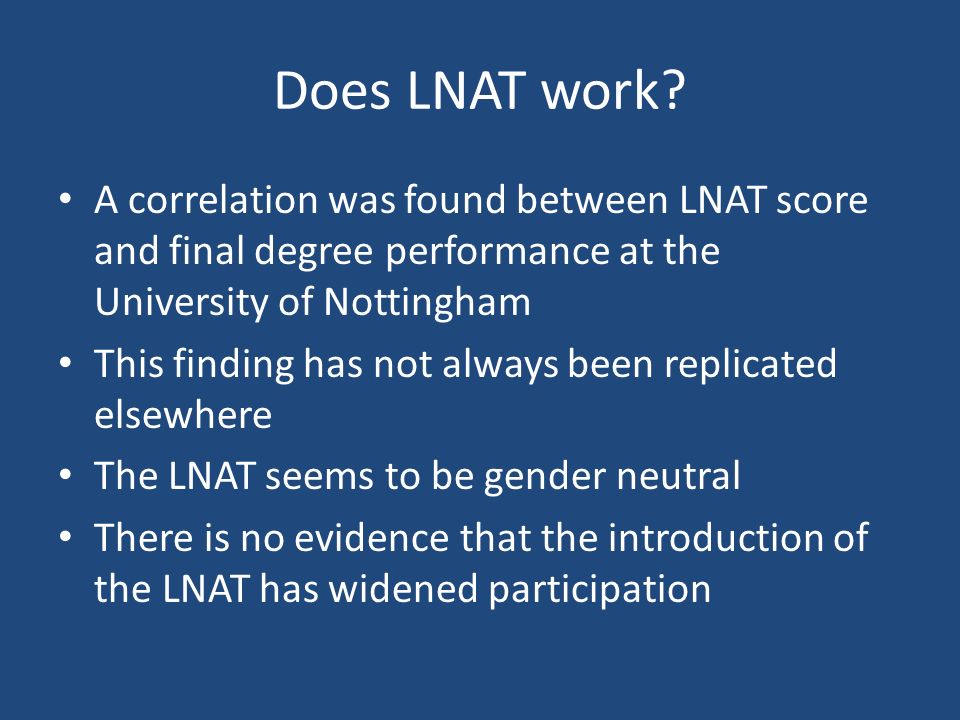 Does LNAT work?

• A correlation was found between LNAT score and final degree performance at the University of Nottingham

• This finding has not always been replicated elsewhere

• The LNAT seems to be gender neutral

• There is no evidence that the introduction of the LNAT has widened participation